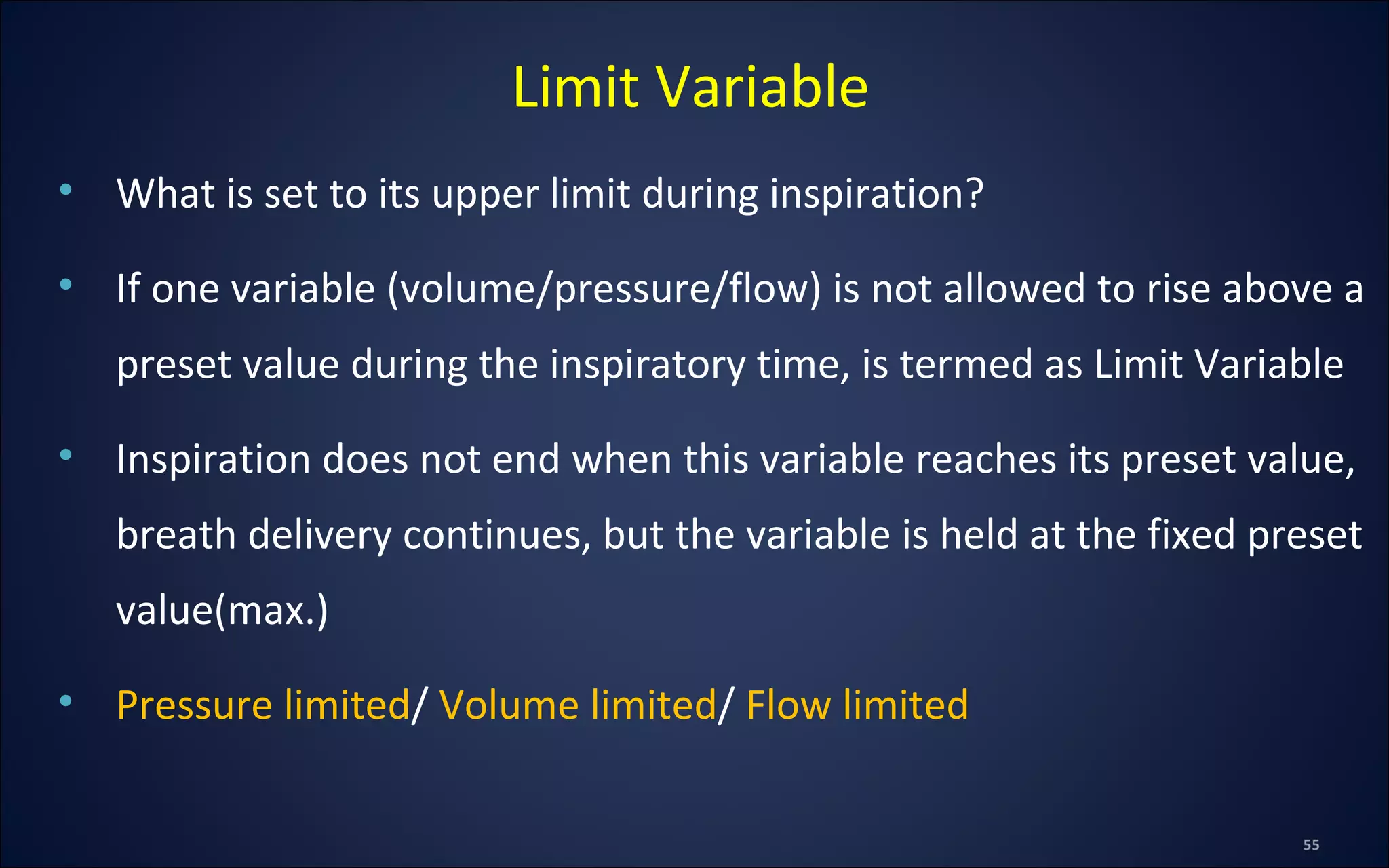 Limit Variable

• What is set to its upper limit during inspiration?

• If one variable (volume/pressure/flow) is not allowed to rise above a preset value during the inspiratory time, is termed as Limit Variable

• Inspiration does not end when this variable reaches its preset value, breath delivery continues, but the variable is held at the fixed preset value(max.)

• Pressure limited/ Volume limited/ Flow limited

55